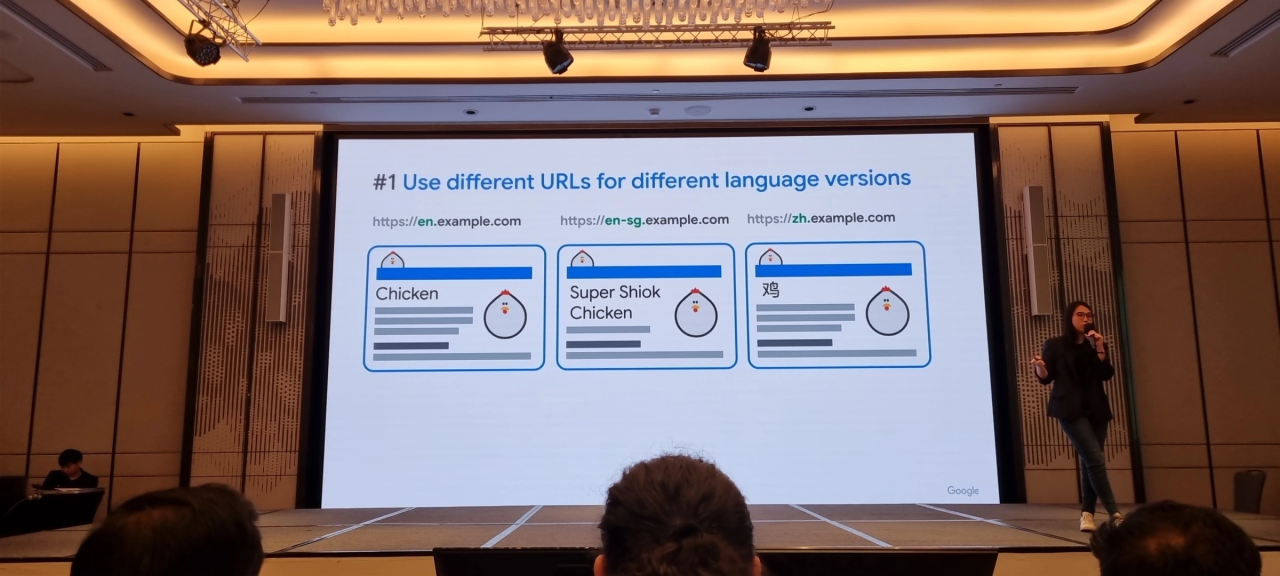 #1 Use different URLs for different language versions

https://en.example.com

Chicken

https://en-sg.example.com

Super Shiok Chicken

https://zh.example.com

鸡

Google